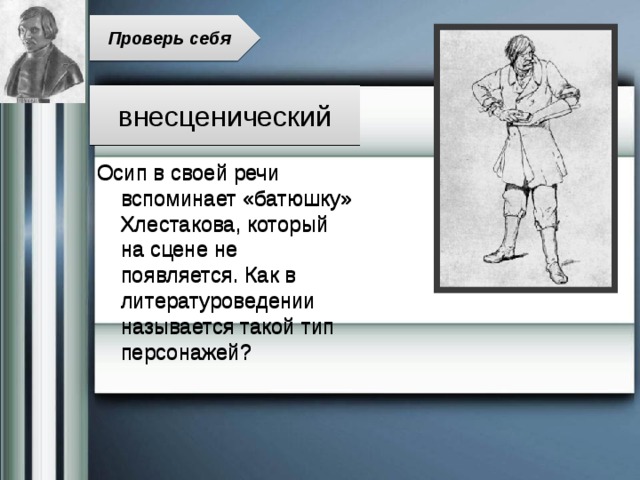 Проверь себя

внесценический

Осип в своей речи вспоминает «батюшку» Хлестакова, который на сцене не появляется. Как в литературоведении называется такой тип персонажей?